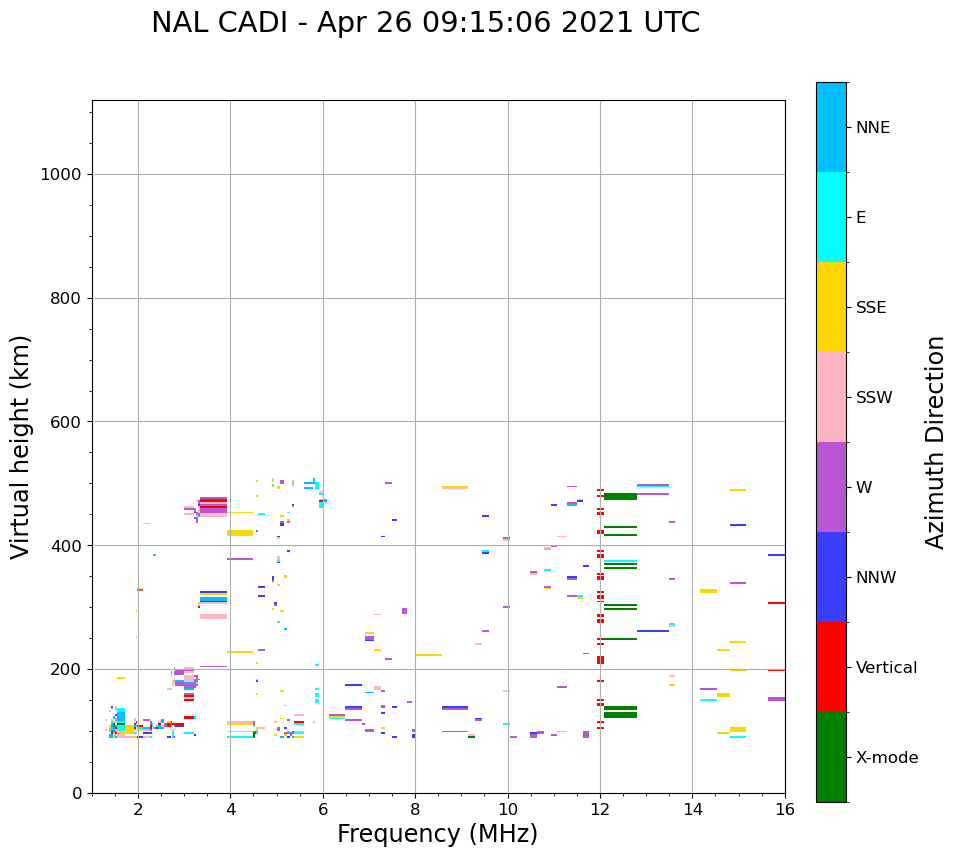 NAL CADI - Apr 26 09:15:06 2021 UTC

Virtual height (km)

1000
800
600
400
200
0

2
4
6
8
10
12
14
16

Frequency (MHz)

NNE
E
SSE
SSW
W
NNW
Vertical
X-mode

Azimuth Direction